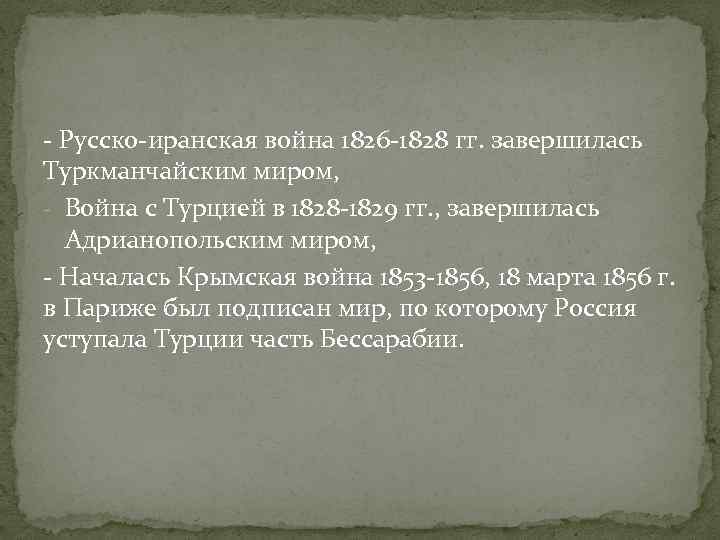 - Русско-иранская война 1826-1828 гг. завершилась Туркманчайским миром,

- Война с Турцией в 1828-1829 гг., завершилась Адрианопольским миром,

- Началась Крымская война 1853-1856, 18 марта 1856 г. в Париже был подписан мир, по которому Россия уступала Турции часть Бессарабии.